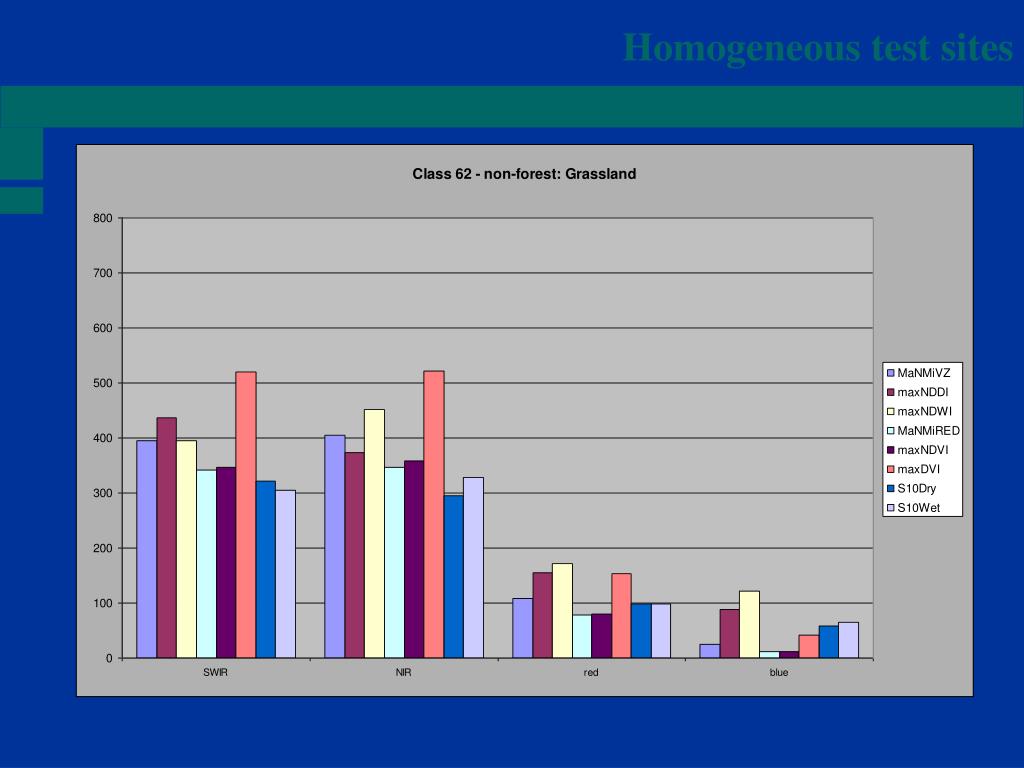 Homogeneous test sites

Class 62 - non-forest: Grassland

800
700
600
500
400
300
200
100
0

SWIR
NIR
red
blue

MaNMiVZ
maxNDDI
maxNDWI
MaNMiRED
maxNDVI
maxDVI
S10Dry
S10Wet